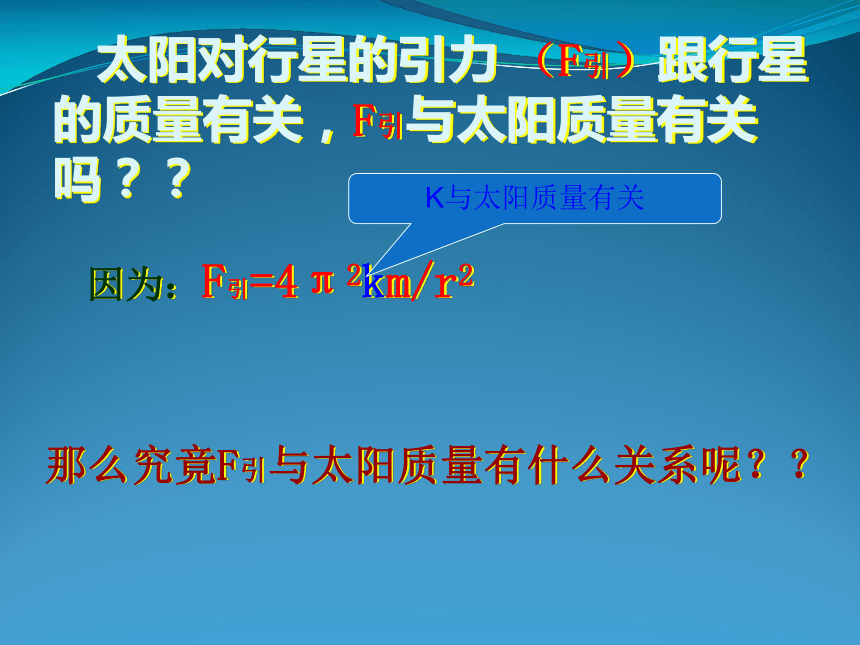 太阳对行星的引力（$F_{引}$）跟行星的质量有关，$F_{引}$与太阳质量有关吗？？

K与太阳质量有关

因为：$F_{引}=4\pi^2km/r^2$

那么究竟$F_{引}$与太阳质量有什么关系呢？？